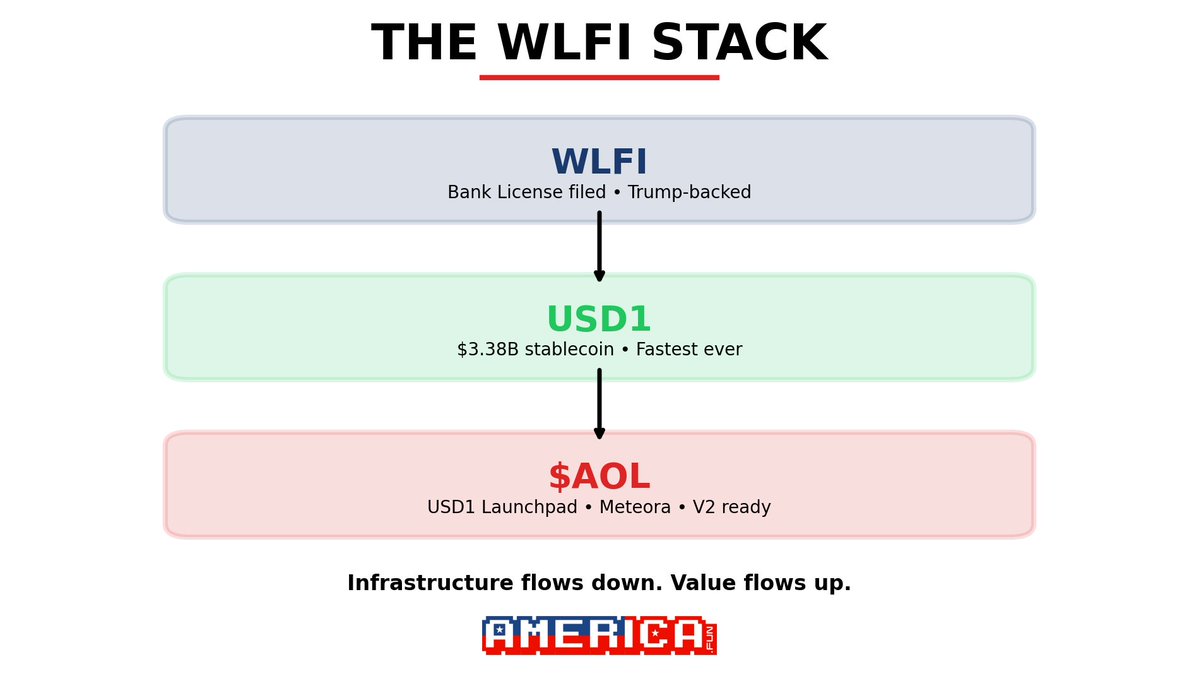 THE WLFI STACK

WLFI
Bank License filed • Trump-backed

USD1
\$3.38B stablecoin • Fastest ever

\$AOL
USD1 Launchpad • Meteora • V2 ready

Infrastructure flows down. Value flows up.

AMERICA .FUN